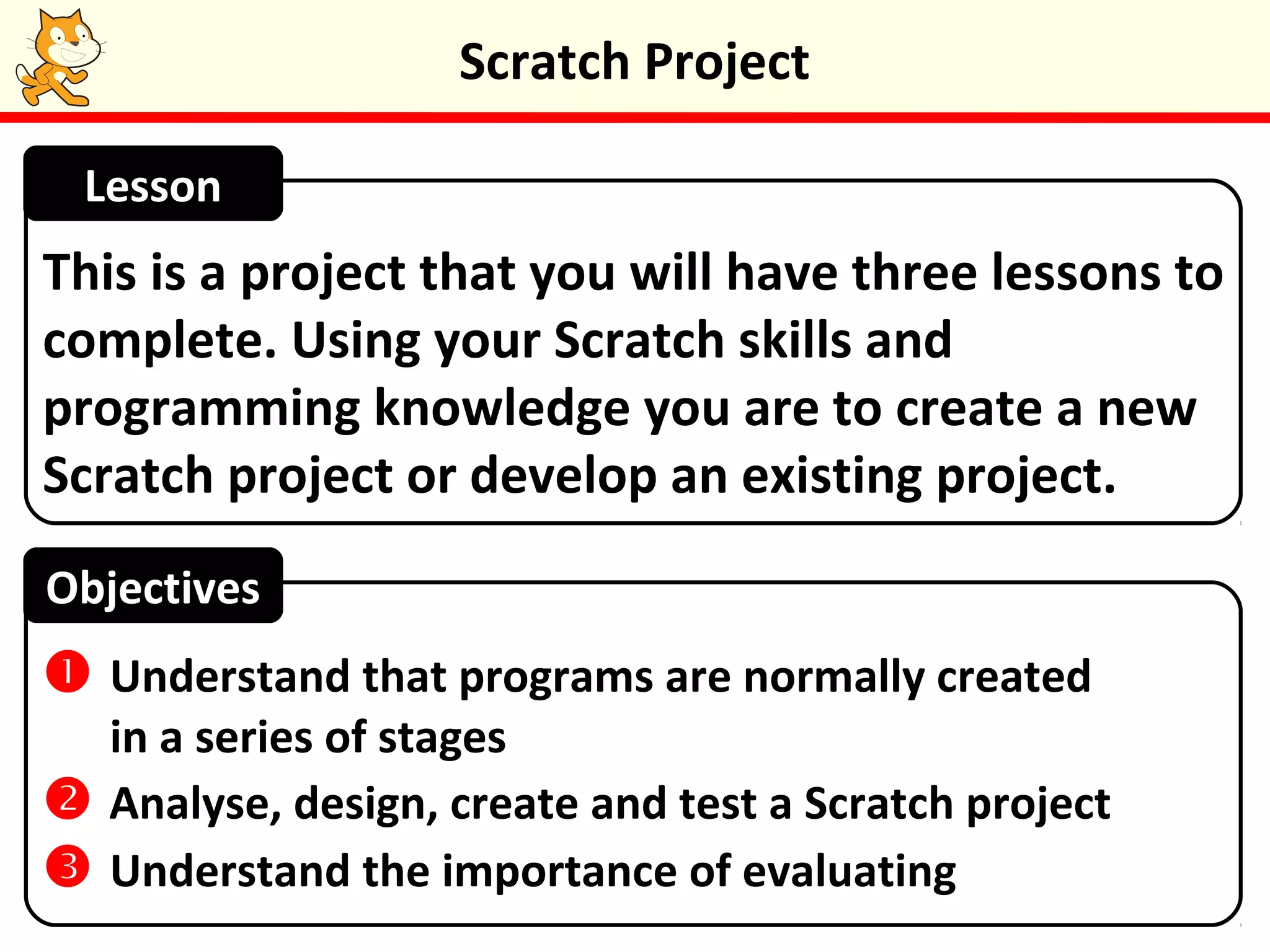 Scratch Project

Lesson

This is a project that you will have three lessons to complete. Using your Scratch skills and programming knowledge you are to create a new Scratch project or develop an existing project.

Objectives

1 Understand that programs are normally created in a series of stages

2 Analyse, design, create and test a Scratch project

3 Understand the importance of evaluating